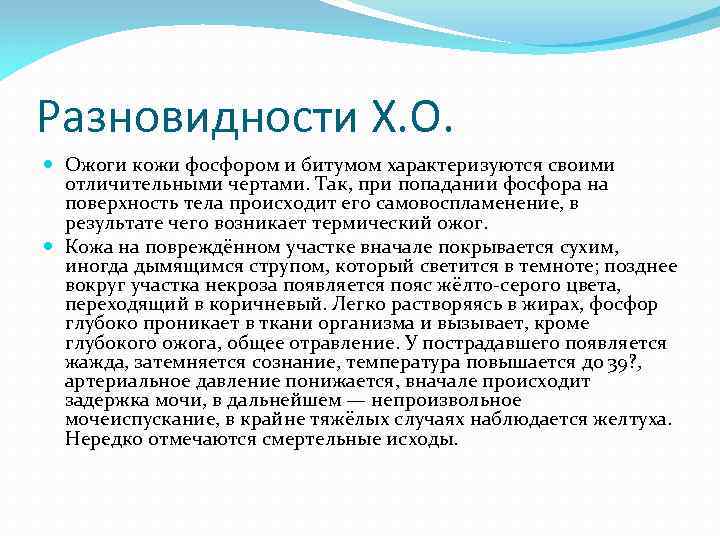 Разновидности Х.О.

Ожоги кожи фосфором и битумом характеризуются своими отличительными чертами. Так, при попадании фосфора на поверхность тела происходит его самовоспламенение, в результате чего возникает термический ожог.

Кожа на повреждённом участке вначале покрывается сухим, иногда дымящимся струпом, который светится в темноте; позднее вокруг участка некроза появляется пояс жёлто-серого цвета, переходящий в коричневый. Легко растворяясь в жирах, фосфор глубоко проникает в ткани организма и вызывает, кроме глубокого ожога, общее отравление. У пострадавшего появляется жажда, затемняется сознание, температура повышается до 39?, артериальное давление понижается, вначале происходит задержка мочи, в дальнейшем — непроизвольное мочеиспускание, в крайне тяжёлых случаях наблюдается желтуха. Нередко отмечаются смертельные исходы.